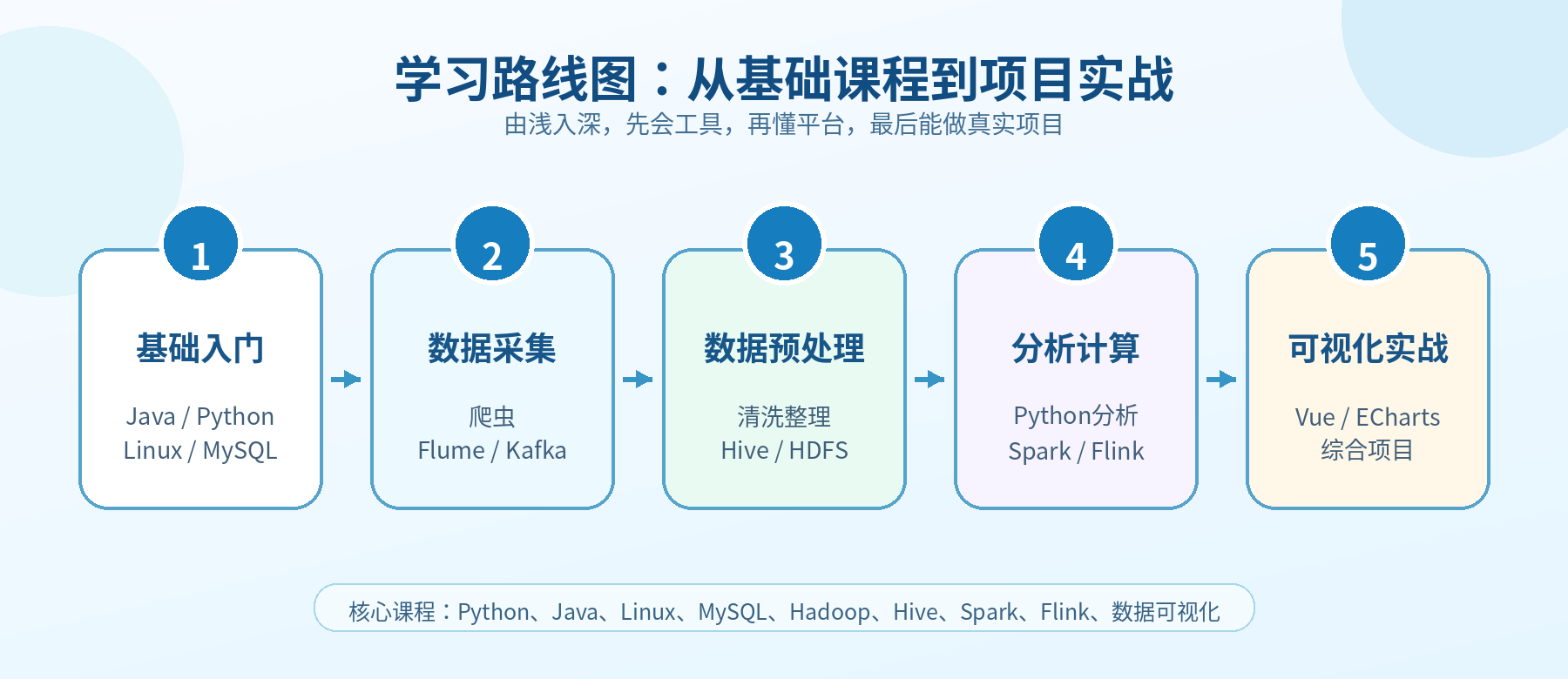 学习路线图：从基础课程到项目实战
由浅入深，先会工具，再懂平台，最后能做真实项目

1
基础入门
Java / Python
Linux / MySQL

2
数据采集
爬虫
Flume / Kafka

3
数据预处理
清洗整理
Hive / HDFS

4
分析计算
Python分析
Spark / Flink

5
可视化实战
Vue / ECharts
综合项目

核心课程：Python、Java、Linux、MySQL、Hadoop、Hive、Spark、Flink、数据可视化